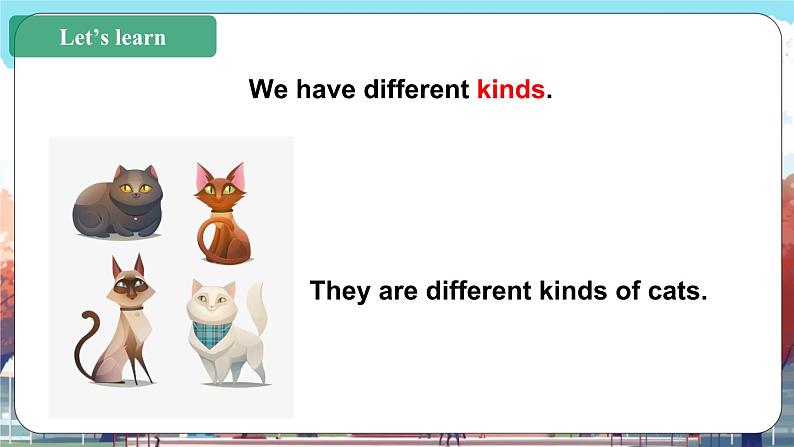 Let’s learn

We have different kinds.

They are different kinds of cats.